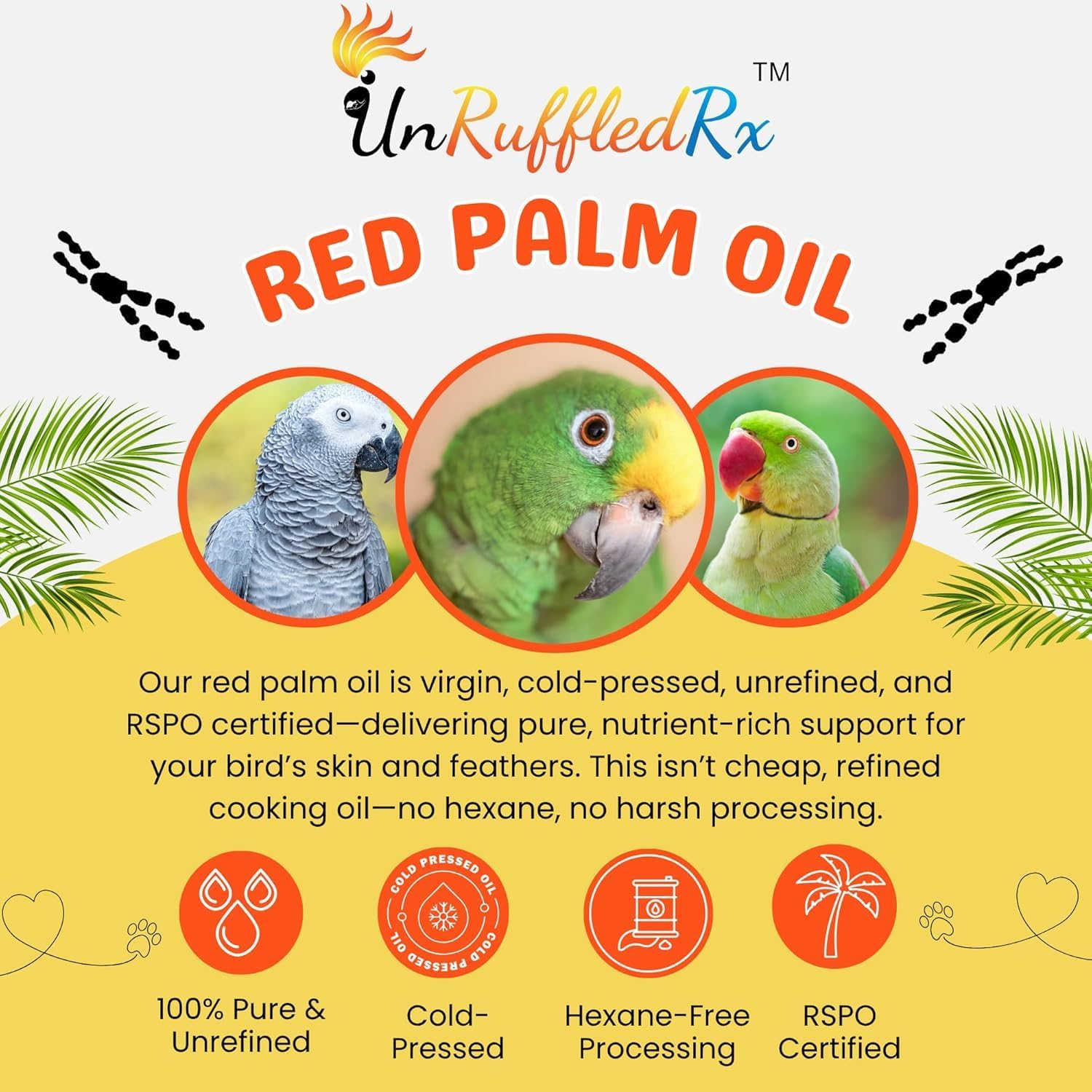 UnRuffledRx™

RED PALM OIL

Our red palm oil is virgin, cold-pressed, unrefined, and RSPO certified—delivering pure, nutrient-rich support for your bird's skin and feathers. This isn't cheap, refined cooking oil—no hexane, no harsh processing.

COLD PRESSED OIL COLD PRESSED OIL

100% Pure & Unrefined

Cold-Pressed

Hexane-Free Processing

RSPO Certified